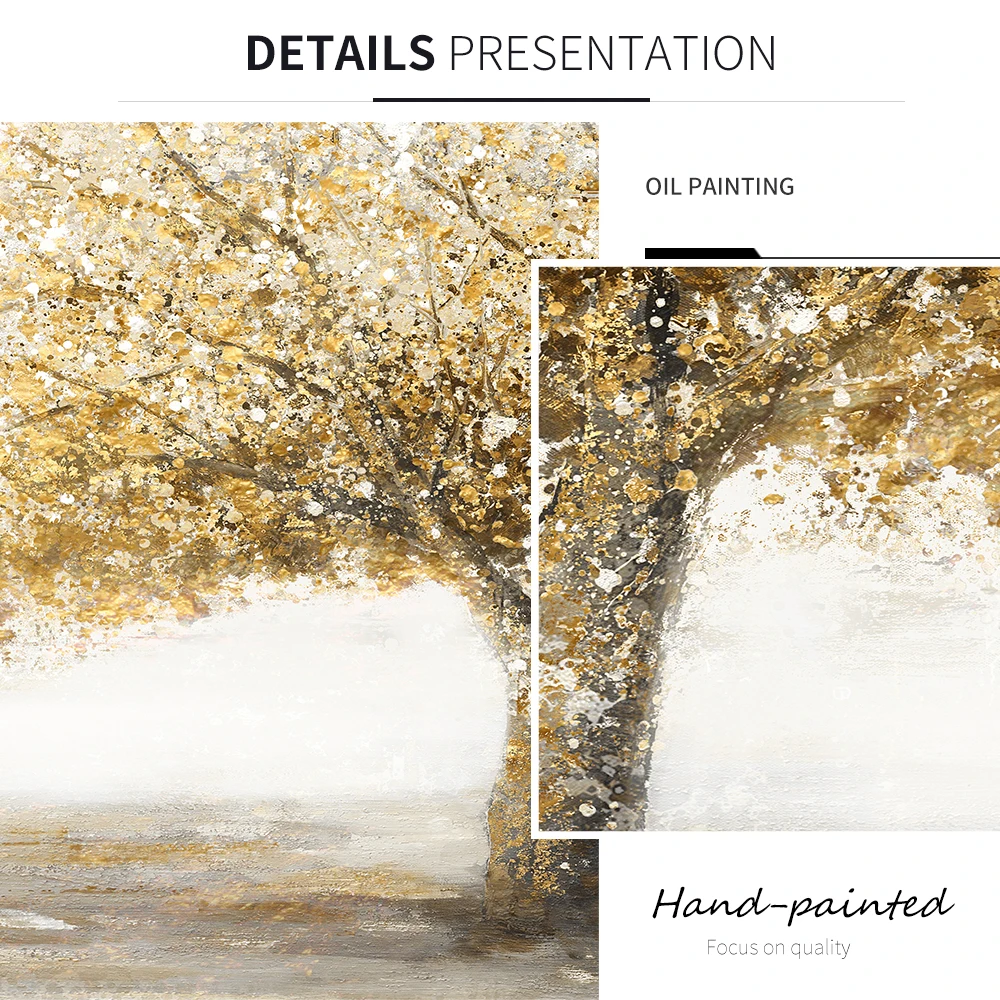 DETAILS PRESENTATION

OIL PAINTING

Hand-painted

Focus on quality